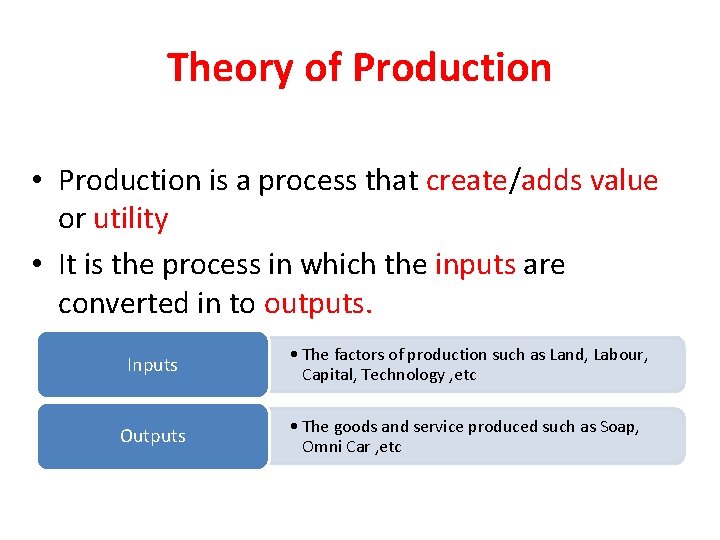 Theory of Production

• Production is a process that create/adds value or utility
• It is the process in which the inputs are converted in to outputs.

Inputs

• The factors of production such as Land, Labour, Capital, Technology ,etc

Outputs

• The goods and service produced such as Soap, Omni Car ,etc